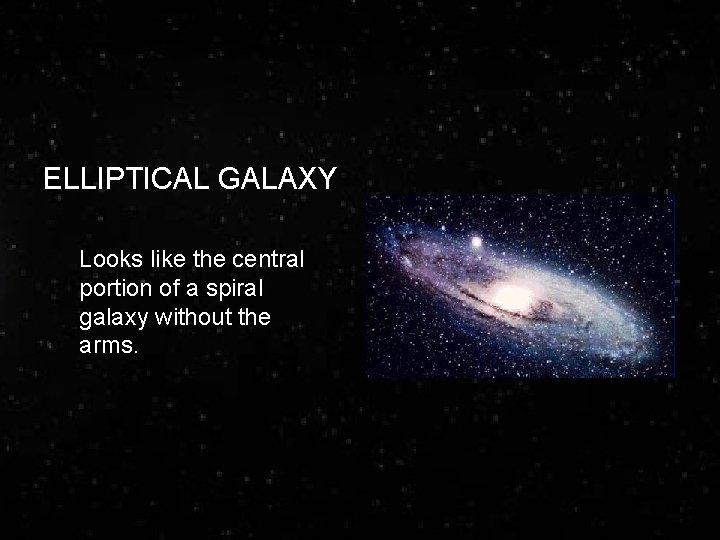 ELLIPTICAL GALAXY

Looks like the central portion of a spiral galaxy without the arms.